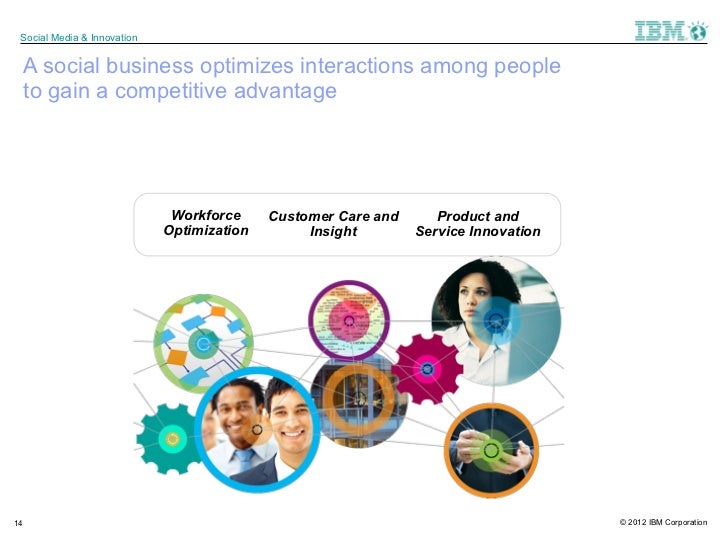 Social Media & Innovation

IBM

A social business optimizes interactions among people to gain a competitive advantage

Workforce Optimization

Customer Care and Insight

Product and Service Innovation

14

© 2012 IBM Corporation